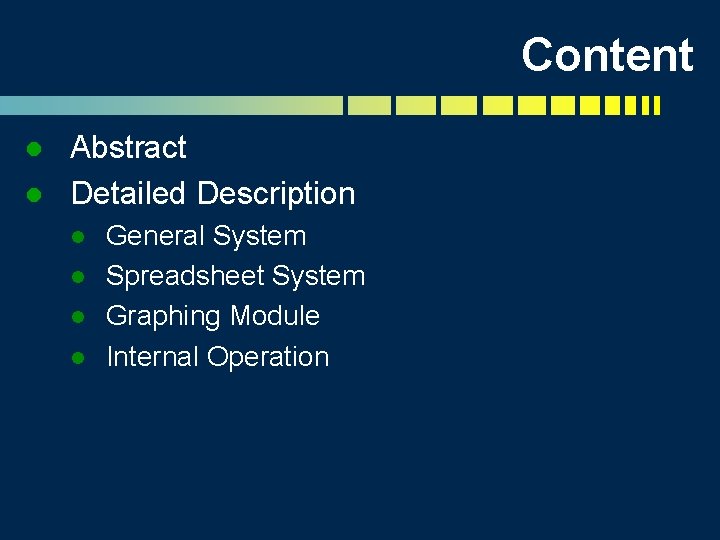 Content

- Abstract
- Detailed Description
  - General System
  - Spreadsheet System
  - Graphing Module
  - Internal Operation